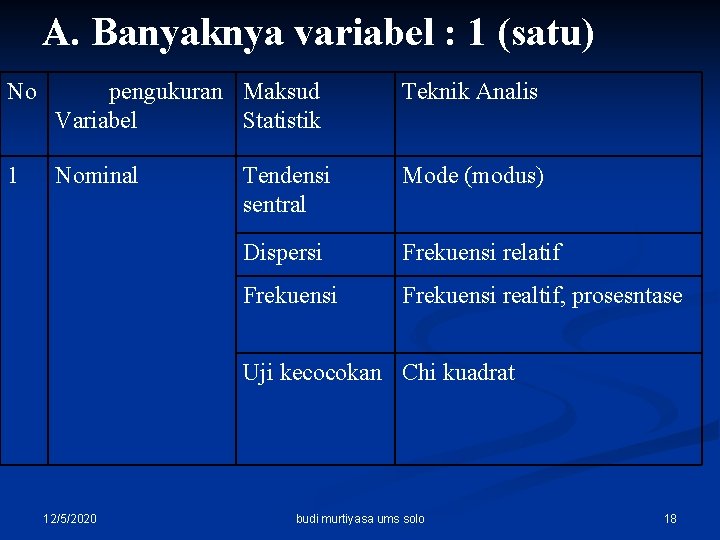 A. Banyaknya variabel : 1 (satu)

| No | pengukuran Variabel | Maksud Statistik | Teknik Analis |
|---|---|---|---|
| 1 | Nominal | Tendensi sentral | Mode (modus) |
| | | Dispersi | Frekuensi relatif |
| | | Frekuensi | Frekuensi realtif, prosesntase |
| | | Uji kecocokan | Chi kuadrat |

12/5/2020

budi murtiyasa ums solo

18